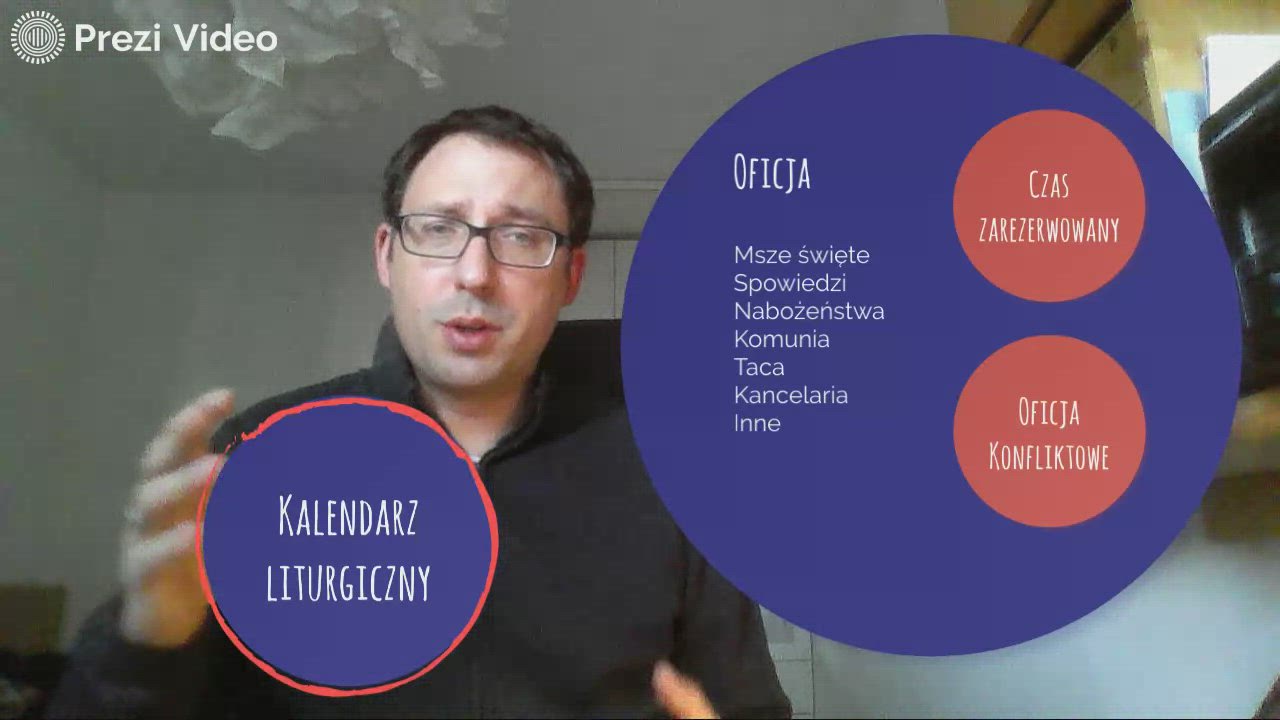 Prezi Video

Oficja

Msze święte
Spowiedzi
Nabożeństwa
Komunia
Taca
Kancelaria
Inne

Czas zarezerwowany

Oficja Konfliktowe

Kalendarz liturgiczny